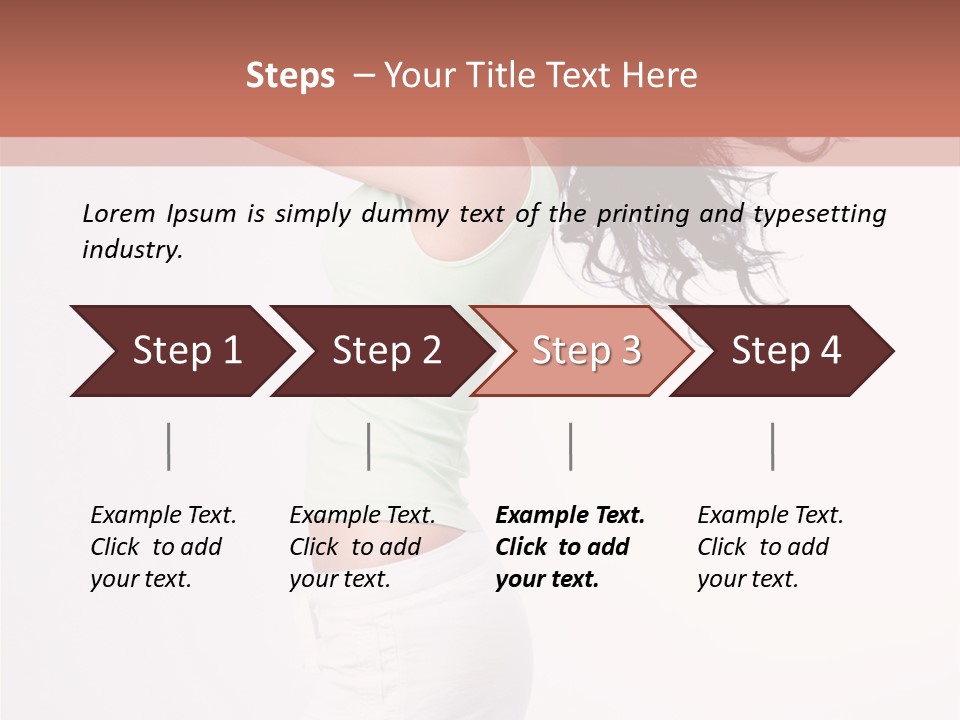 Steps – Your Title Text Here

Lorem Ipsum is simply dummy text of the printing and typesetting industry.

Step 1

Step 2

Step 3

Step 4

Example Text. Click to add your text.

Example Text. Click to add your text.

Example Text. Click to add your text.

Example Text. Click to add your text.